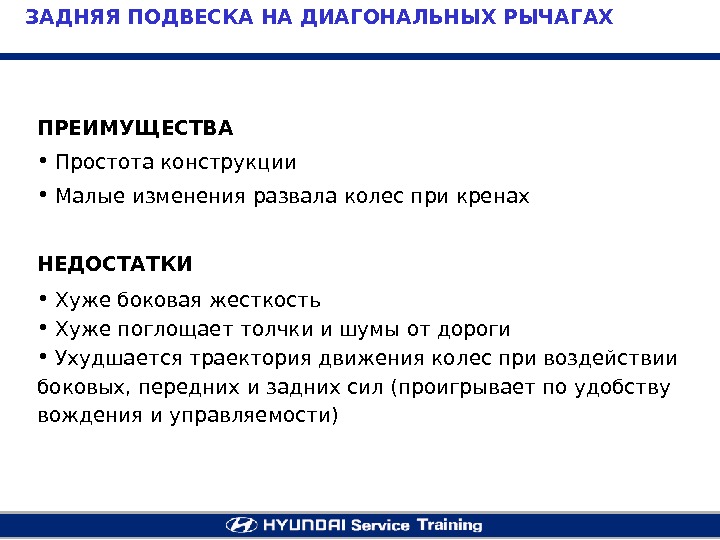 ЗАДНЯЯ ПОДВЕСКА НА ДИАГОНАЛЬНЫХ РЫЧАГАХ

ПРЕИМУЩЕСТВА

• Простота конструкции

• Малые изменения развала колес при кренах

НЕДОСТАТКИ

• Хуже боковая жесткость

• Хуже поглощает толчки и шумы от дороги

• Ухудшается траектория движения колес при воздействии боковых, передних и задних сил (проигрывает по удобству вождения и управляемости)

HYUNDAI Service Training